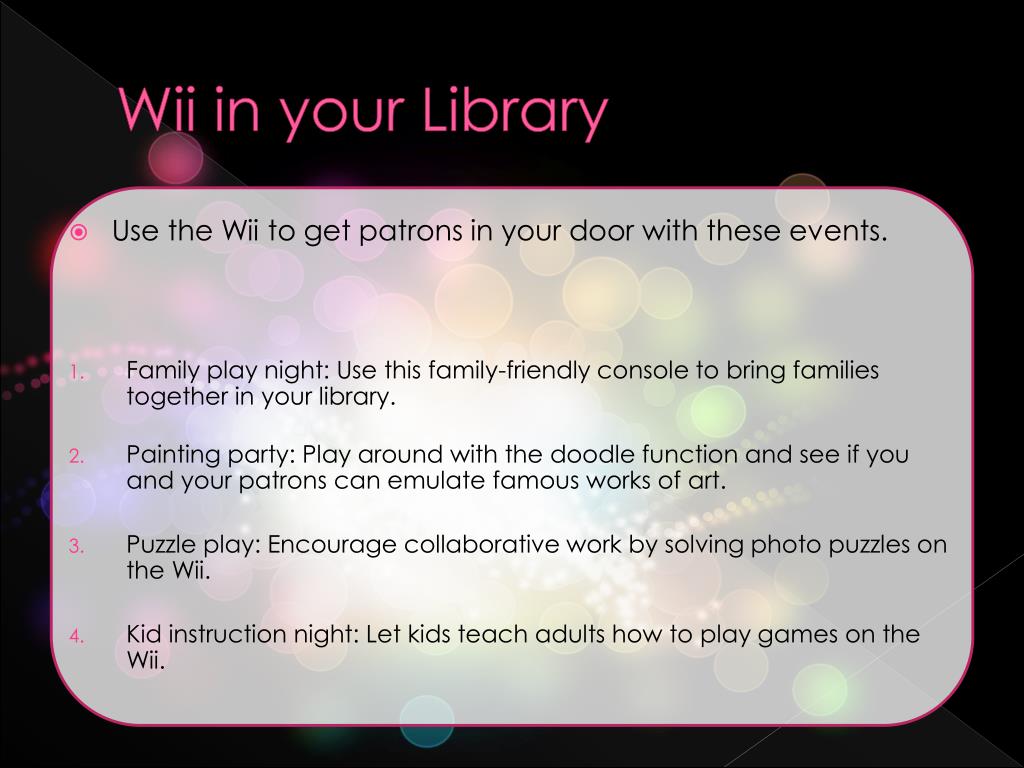 Wii in your Library

Use the Wii to get patrons in your door with these events.

1. Family play night: Use this family-friendly console to bring families together in your library.

2. Painting party: Play around with the doodle function and see if you and your patrons can emulate famous works of art.

3. Puzzle play: Encourage collaborative work by solving photo puzzles on the Wii.

4. Kid instruction night: Let kids teach adults how to play games on the Wii.